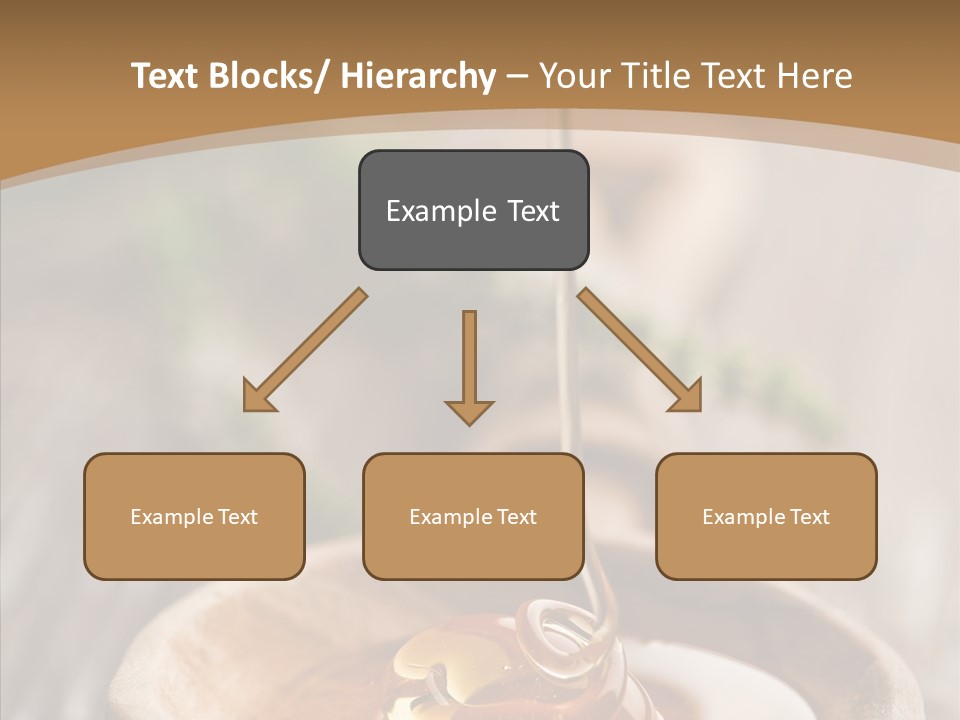 Text Blocks/ Hierarchy – Your Title Text Here

Example Text

Example Text

Example Text

Example Text